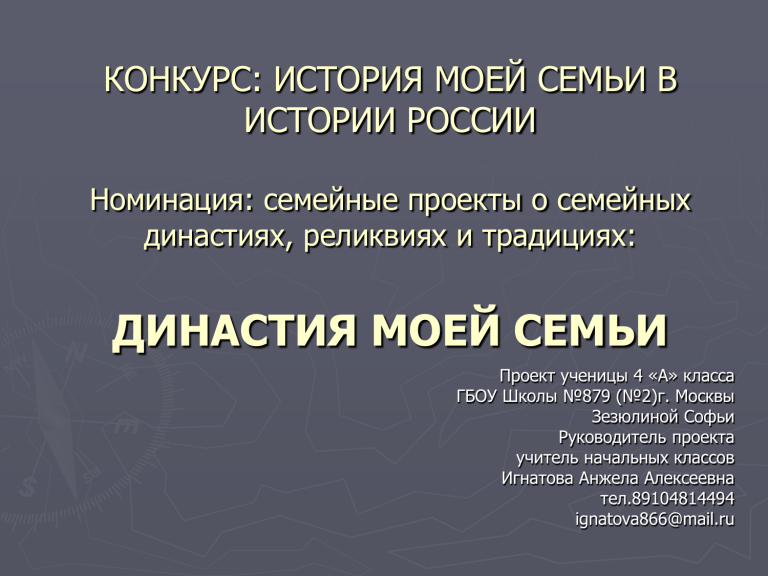 КОНКУРС: ИСТОРИЯ МОЕЙ СЕМЬИ В ИСТОРИИ РОССИИ

Номинация: семейные проекты о семейных династиях, реликвиях и традициях:

ДИНАСТИЯ МОЕЙ СЕМЬИ

Проект ученицы 4 «А» класса
ГБОУ Школы №879 (№2)г. Москвы
Зезюлиной Софьи
Руководитель проекта
учитель начальных классов
Игнатова Анжела Алексеевна
тел.89104814494
ignatova866@mail.ru